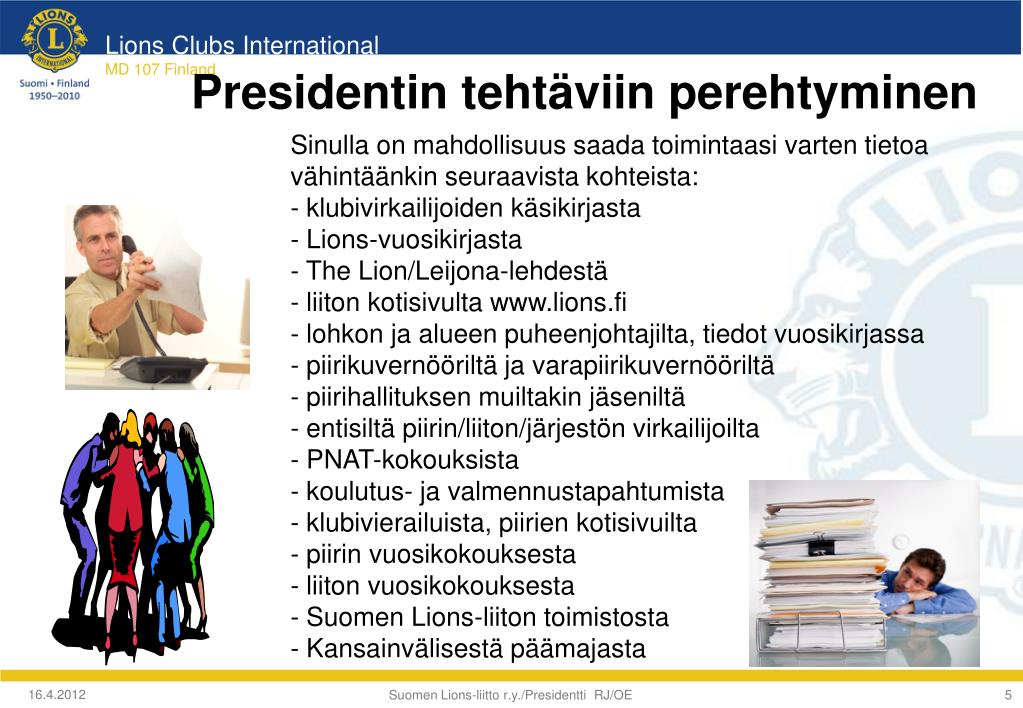 LIONS INTERNATIONAL
Suomi • Finland
1950–2010

Lions Clubs International
MD 107 Finland

Presidentin tehtäviin perehtyminen

Sinulla on mahdollisuus saada toimintaasi varten tietoa vähintäänkin seuraavista kohteista:
- klubivirkailijoiden käsikirjasta
- Lions-vuosikirjasta
- The Lion/Leijona-lehdestä
- liiton kotisivulta www.lions.fi
- lohkon ja alueen puheenjohtajilta, tiedot vuosikirjassa
- piirikuvernööriltä ja varapiirikuvernööriltä
- piirihallituksen muiltakin jäseniltä
- entisiltä piirin/liiton/järjestön virkailijoilta
- PNAT-kokouksista
- koulutus- ja valmennustapahtumista
- klubivierailuista, piirien kotisivuilta
- piirin vuosikokouksesta
- liiton vuosikokouksesta
- Suomen Lions-liiton toimistosta
- Kansainvälisestä päämajasta

16.4.2012
Suomen Lions-liitto r.y./Presidentti RJ/OE
5